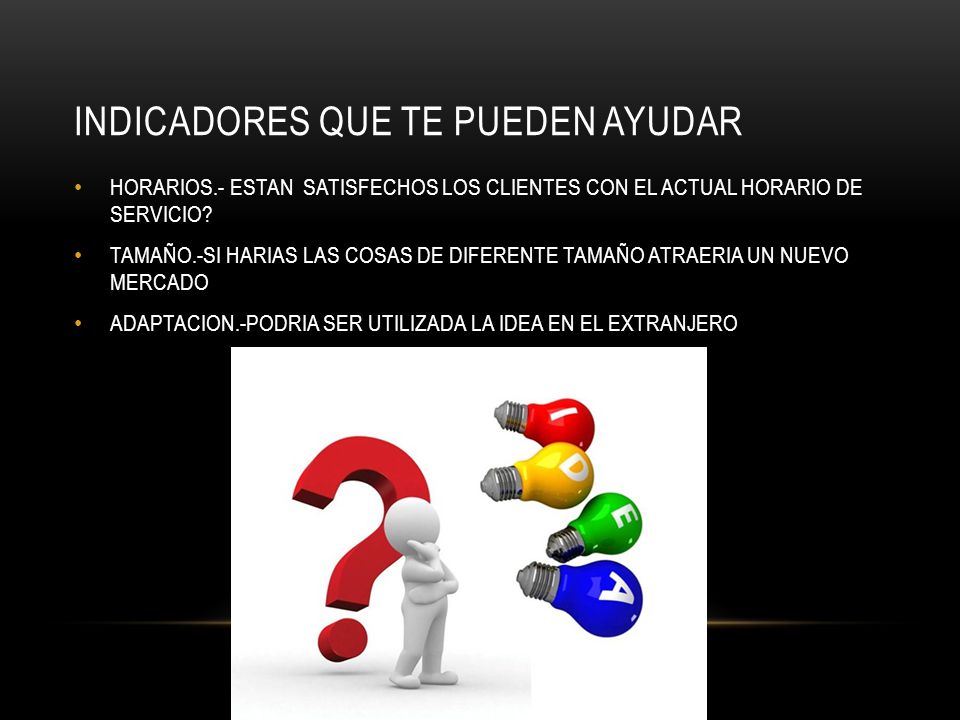 INDICADORES QUE TE PUEDEN AYUDAR

• HORARIOS.- ESTAN SATISFECHOS LOS CLIENTES CON EL ACTUAL HORARIO DE SERVICIO?

• TAMAÑO.-SI HARIAS LAS COSAS DE DIFERENTE TAMAÑO ATRAERIA UN NUEVO MERCADO

• ADAPTACION.-PODRIA SER UTILIZADA LA IDEA EN EL EXTRANJERO

I
D
E
A